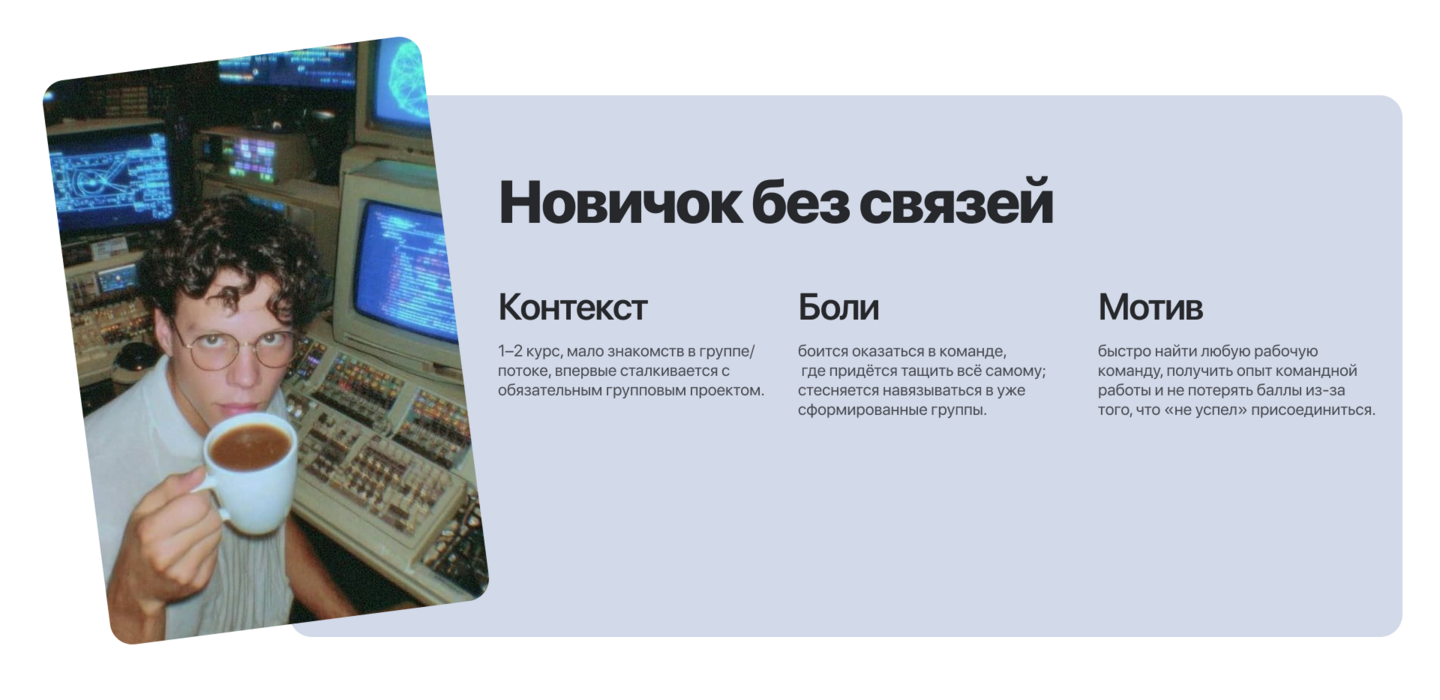 Новичок без связей

Контекст

1–2 курс, мало знакомств в группе/потоке, впервые сталкивается с обязательным групповым проектом.

Боли

боится оказаться в команде, где придётся тащить всё самому; стесняется навязываться в уже сформированные группы.

Мотив

быстро найти любую рабочую команду, получить опыт командной работы и не потерять баллы из-за того, что «не успел» присоединиться.